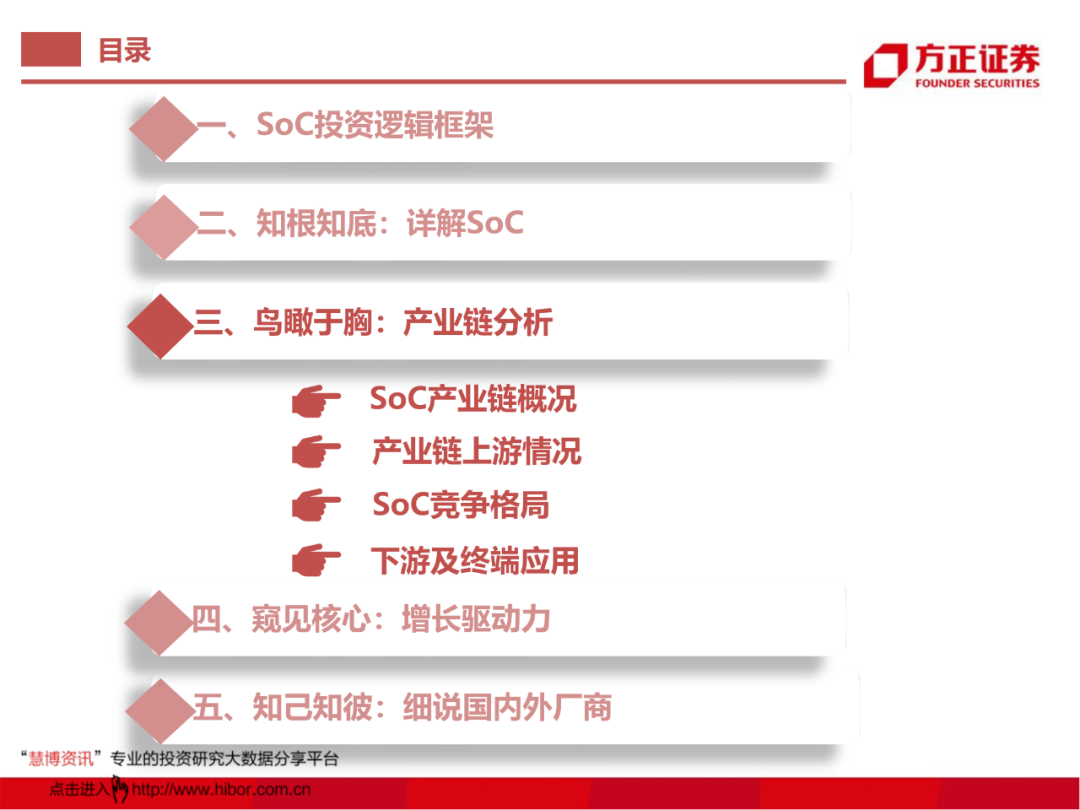 目录

方正证券
FOUNDER SECURITIES

一、SoC投资逻辑框架

二、知根知底：详解SoC

三、鸟瞰于胸：产业链分析

SoC产业链概况

产业链上游情况

SoC竞争格局

下游及终端应用

四、窥见核心：增长驱动力

五、知己知彼：细说国内外厂商

“慧博资讯”专业的投资研究大数据分享平台

点击进入 http://www.hibor.com.cn